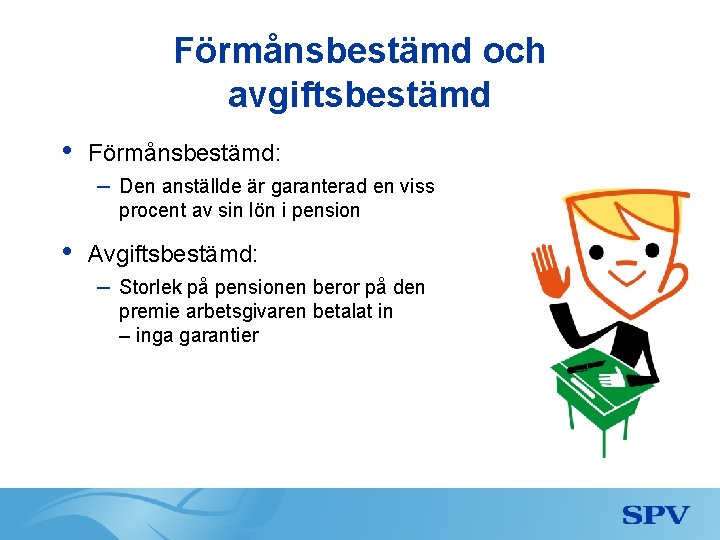 Förmånsbestämd och avgiftsbestämd

• Förmånsbestämd:
– Den anställde är garanterad en viss procent av sin lön i pension

• Avgiftsbestämd:
– Storlek på pensionen beror på den premie arbetsgivaren betalat in – inga garantier

SPV